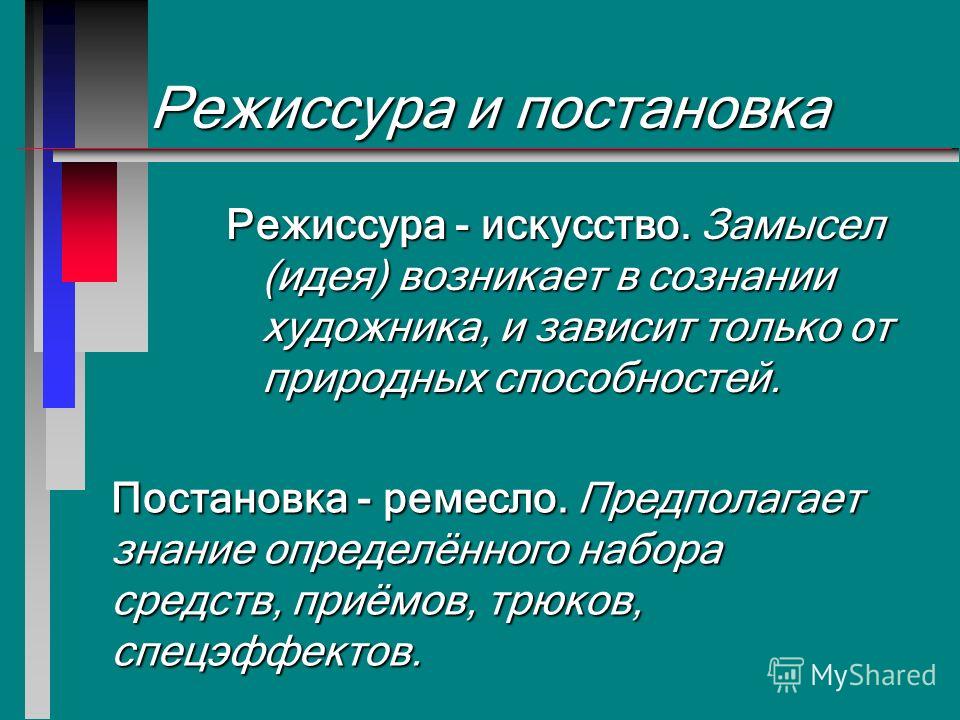 Режиссура и постановка

Режиссура - искусство. Замысел (идея) возникает в сознании художника, и зависит только от природных способностей.

Постановка - ремесло. Предполагает знание определённого набора средств, приёмов, трюков, спецэффектов.

MyShared